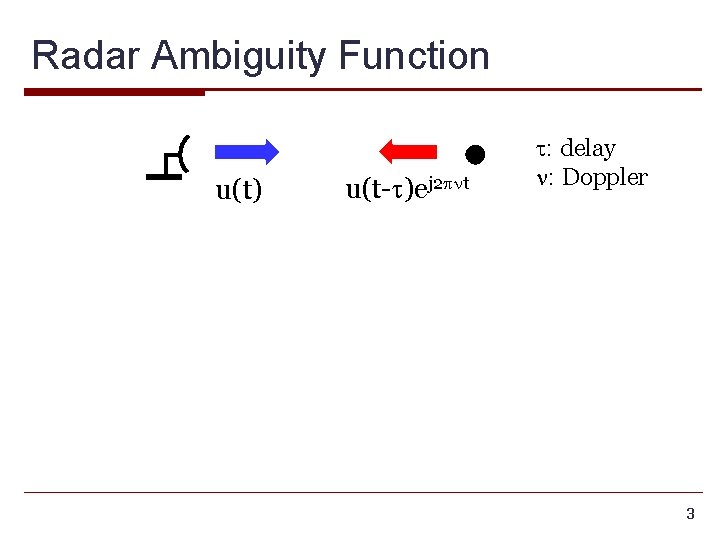 Radar Ambiguity Function

$u(t)$

$u(t-\tau)e^{j2\pi\nu t}$

$\tau$: delay
$\nu$: Doppler

3